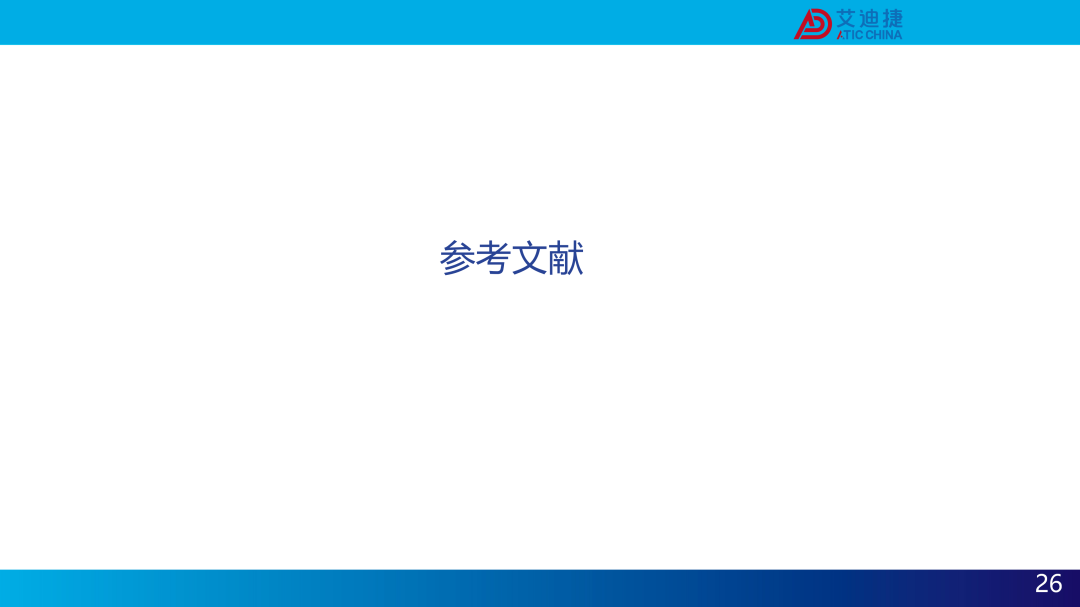 艾迪捷
ATIC CHINA

参考文献

26